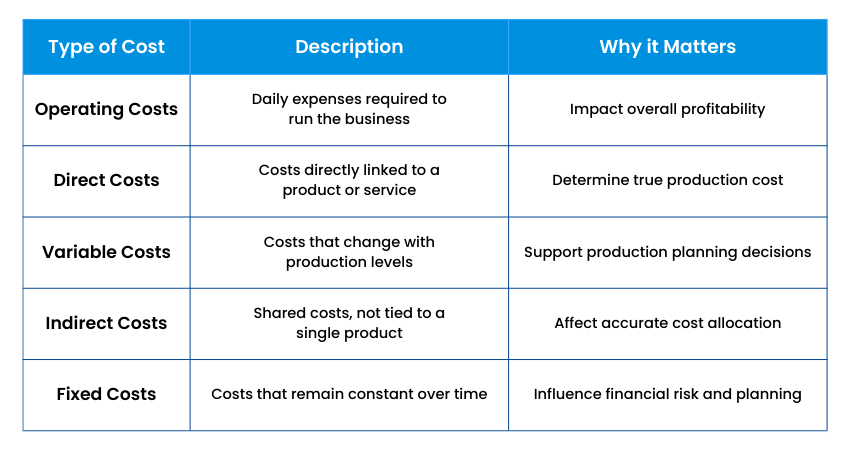 | Type of Cost | Description | Why it Matters |
|---|---|---|
| Operating Costs | Daily expenses required to run the business | Impact overall profitability |
| Direct Costs | Costs directly linked to a product or service | Determine true production cost |
| Variable Costs | Costs that change with production levels | Support production planning decisions |
| Indirect Costs | Shared costs, not tied to a single product | Affect accurate cost allocation |
| Fixed Costs | Costs that remain constant over time | Influence financial risk and planning |